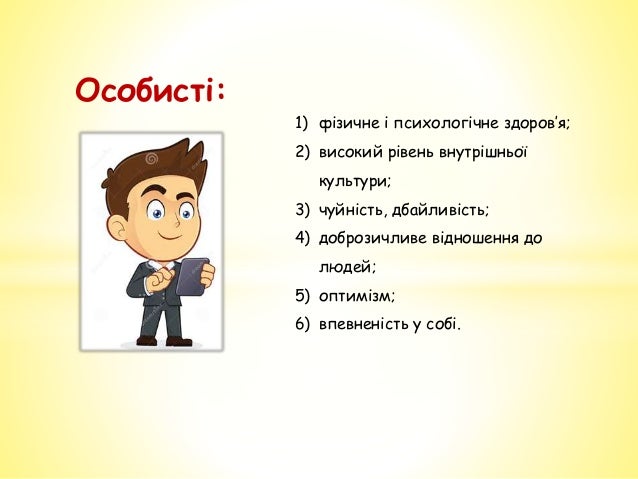 Особисті:

1) фізичне і психологічне здоров'я;
2) високий рівень внутрішньої культури;
3) чуйність, дбайливість;
4) доброзичливе відношення до людей;
5) оптимізм;
6) впевненість у собі.